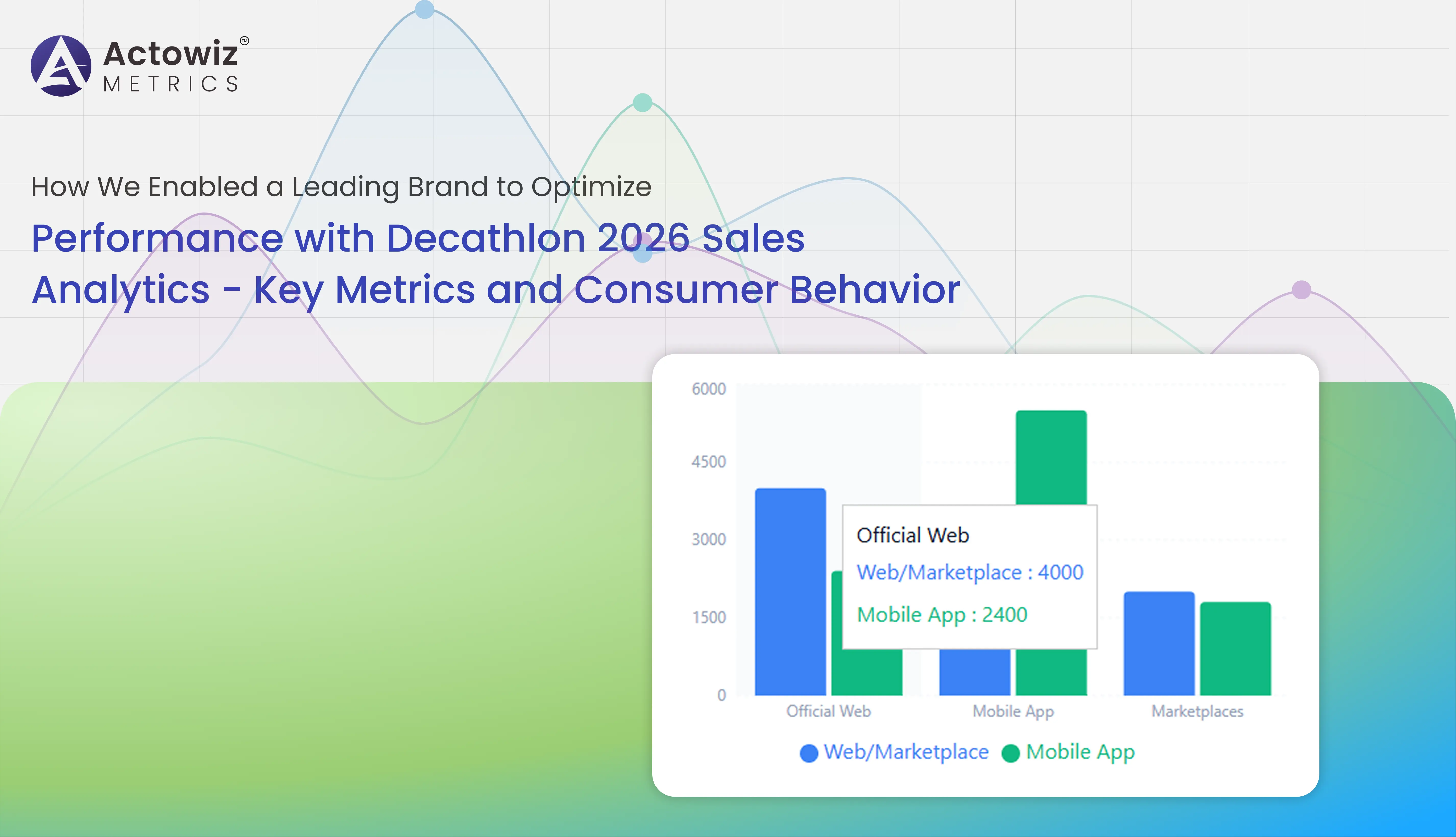 Actowiz™
METRICS

How We Enabled a Leading Brand to Optimize
Performance with Decathlon 2026 Sales Analytics - Key Metrics and Consumer Behavior

6000
4500
3000
1500
0

Official Web
Web/Marketplace : 4000
Mobile App : 2400

Official Web
Mobile App
Marketplaces

Web/Marketplace
Mobile App